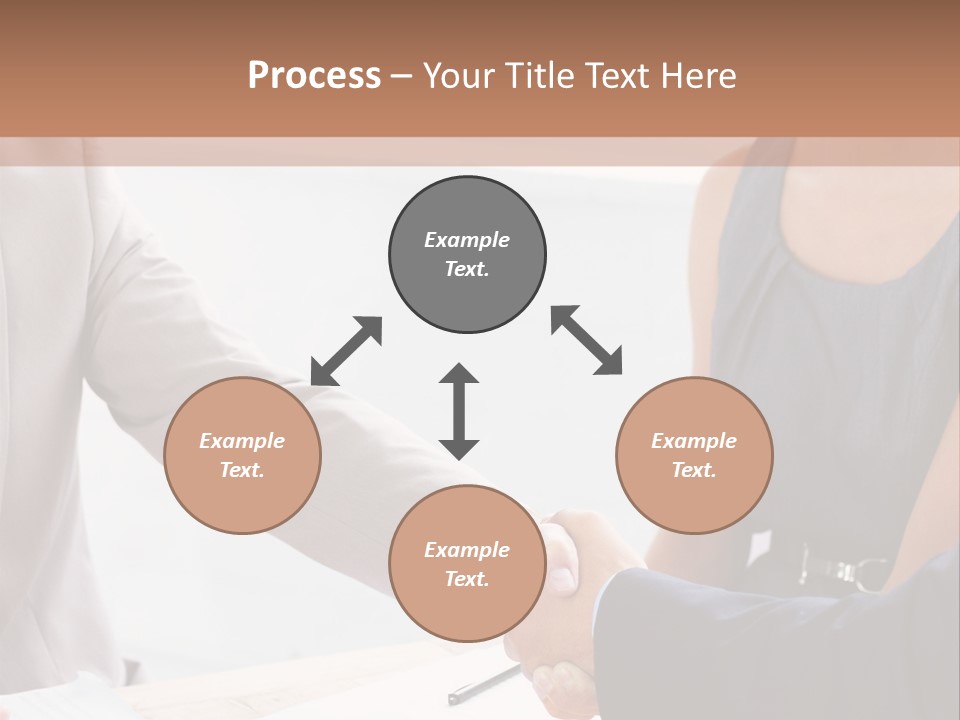 Process – Your Title Text Here

Example Text.

Example Text.

Example Text.

Example Text.